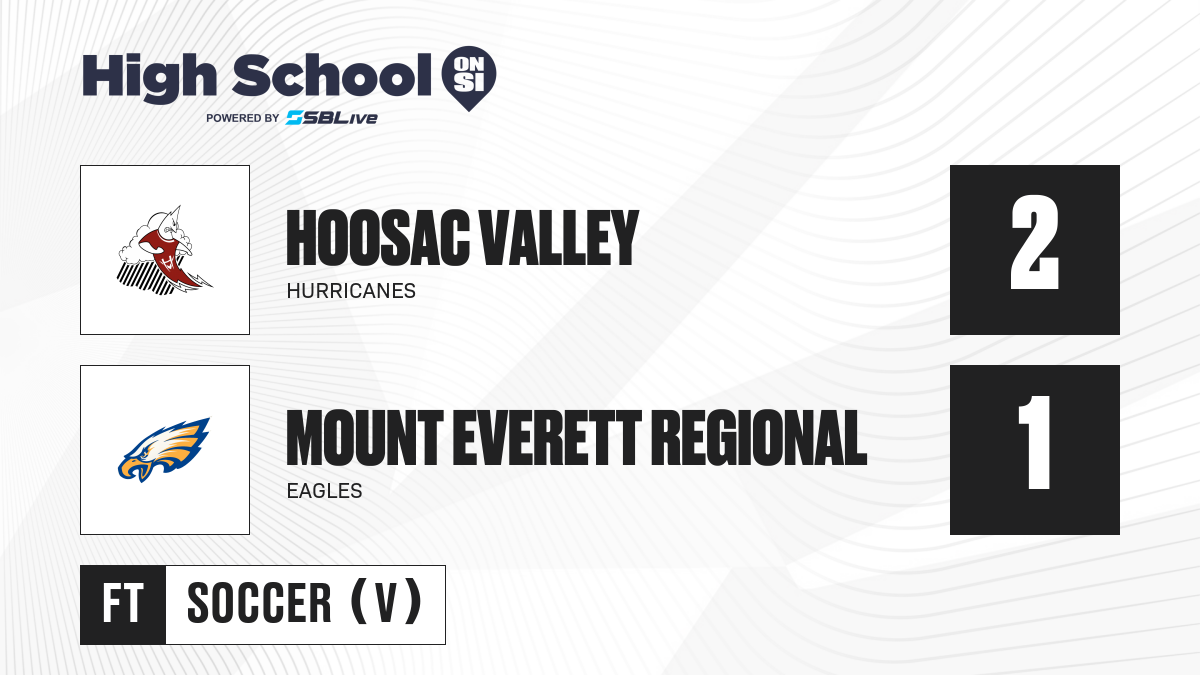 High School ON SI
POWERED BY SBLive

HOOSAC VALLEY
HURRICANES
2

MOUNT EVERETT REGIONAL
EAGLES
1

FT
SOCCER (V)